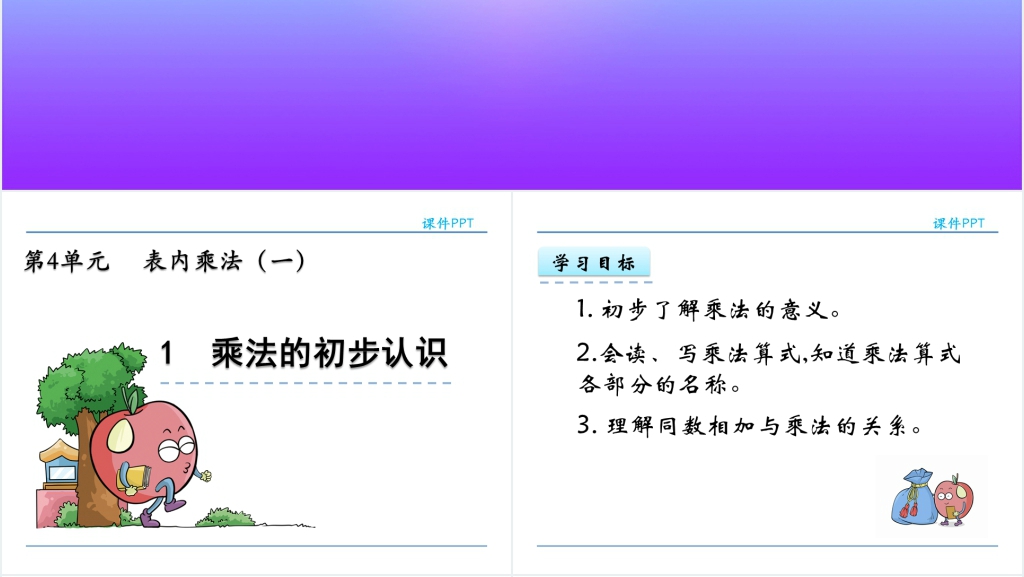 课件PPT

第4单元　表内乘法（一）

1　乘法的初步认识

课件PPT

学习目标

1. 初步了解乘法的意义。

2.会读、写乘法算式,知道乘法算式各部分的名称。

3. 理解同数相加与乘法的关系。